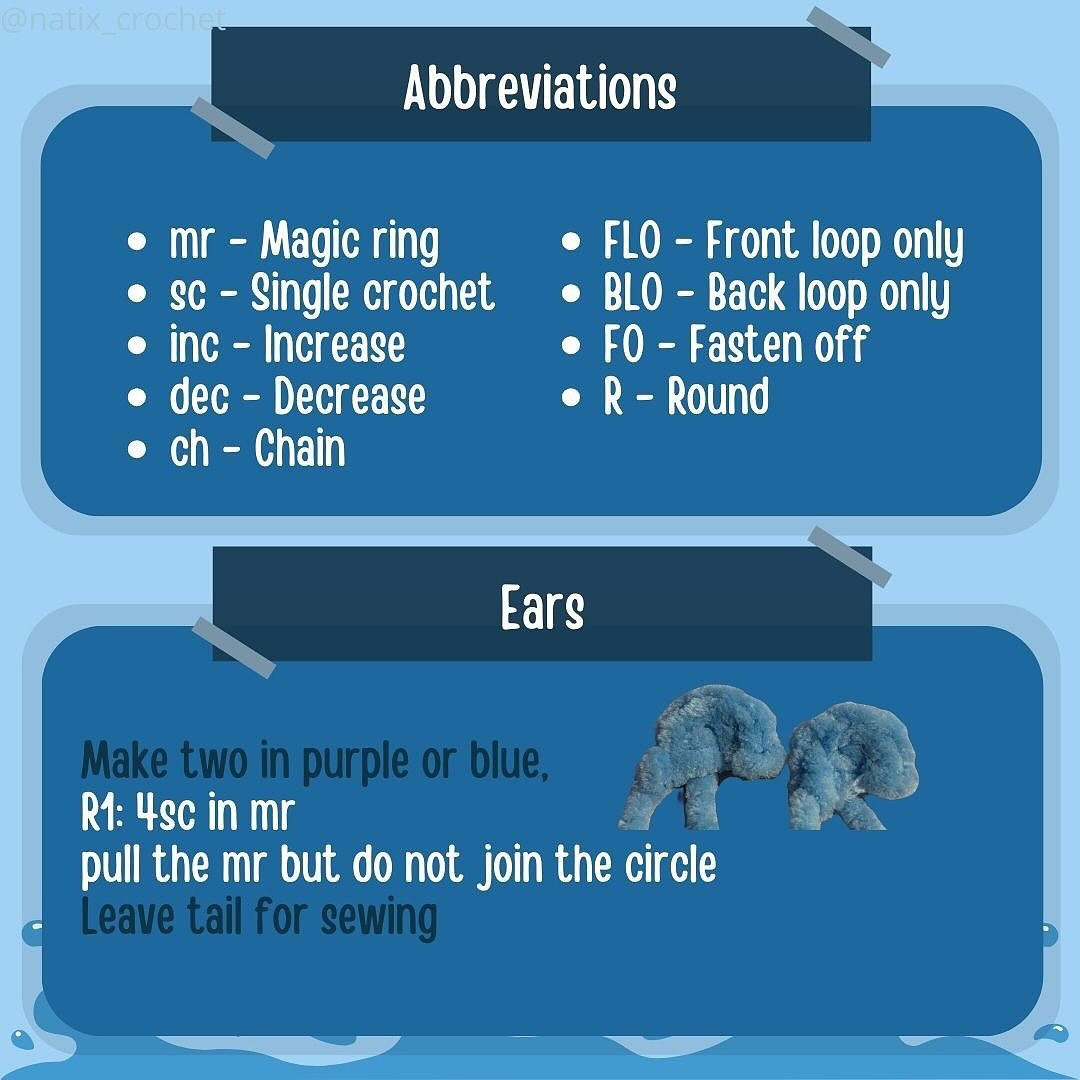 @natix_crochet

Abbreviations

- mr - Magic ring
- sc - Single crochet
- inc - Increase
- dec - Decrease
- ch - Chain

- FLO - Front loop only
- BLO - Back loop only
- FO - Fasten off
- R - Round

Ears

Make two in purple or blue,
R1: 4sc in mr
pull the mr but do not join the circle
Leave tail for sewing